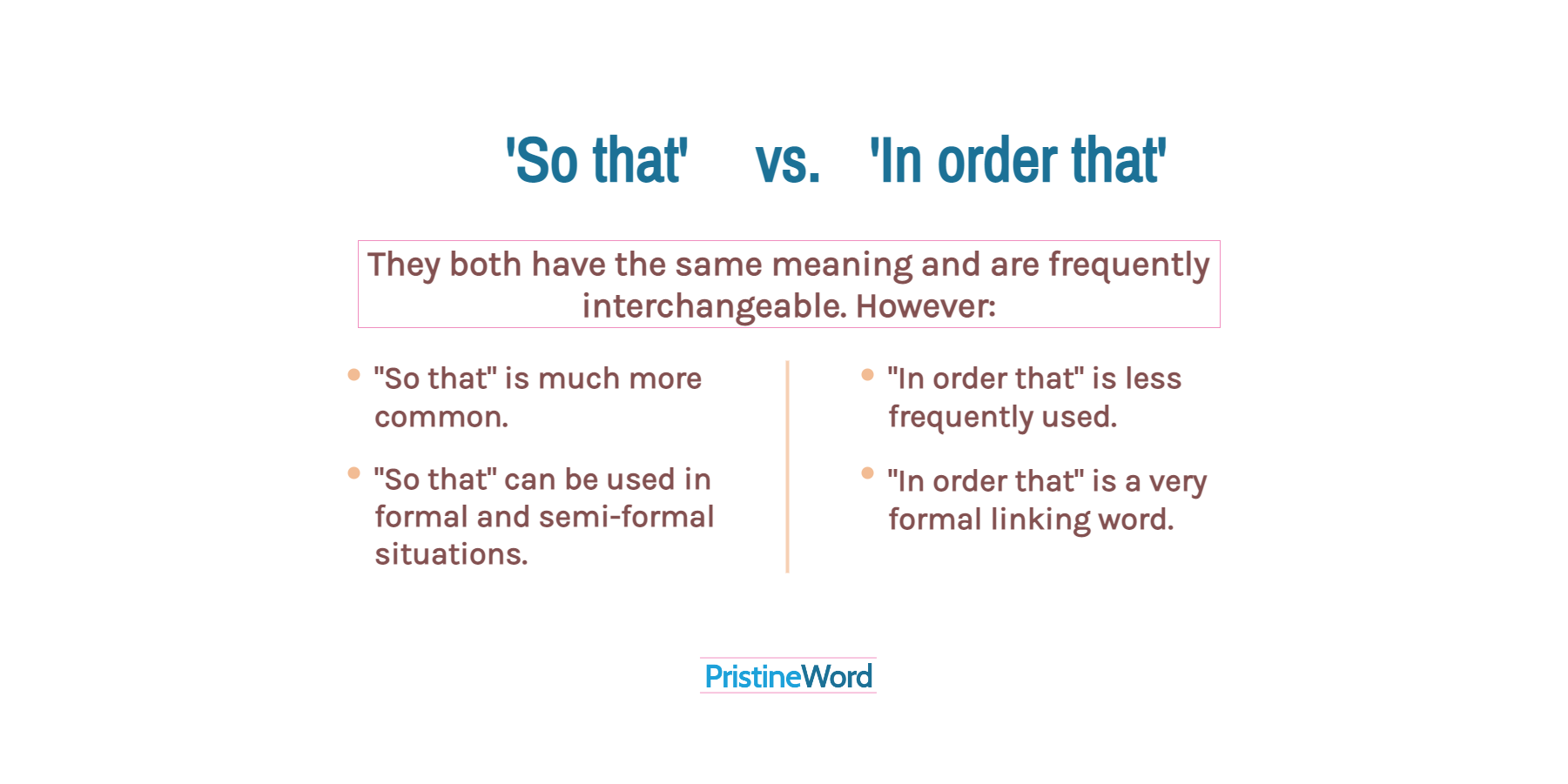 'So that' vs. 'In order that'

They both have the same meaning and are frequently interchangeable. However:

- "So that" is much more common.
- "So that" can be used in formal and semi-formal situations.

- "In order that" is less frequently used.
- "In order that" is a very formal linking word.

PristineWord